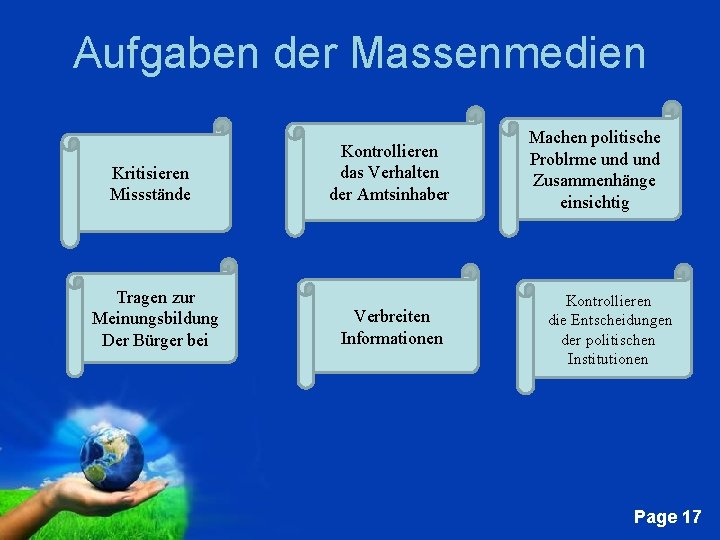 Aufgaben der Massenmedien

Kritisieren Missstände

Kontrollieren das Verhalten der Amtsinhaber

Machen politische Problrme und und Zusammenhänge einsichtig

Tragen zur Meinungsbildung Der Bürger bei

Verbreiten Informationen

Kontrollieren die Entscheidungen der politischen Institutionen

Page 17